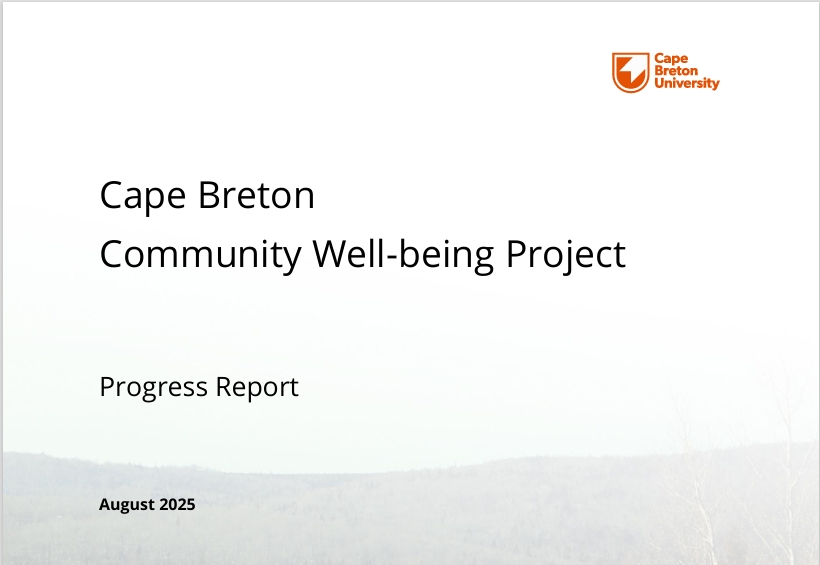 Cape Breton University

Cape Breton
Community Well-being Project

Progress Report

August 2025